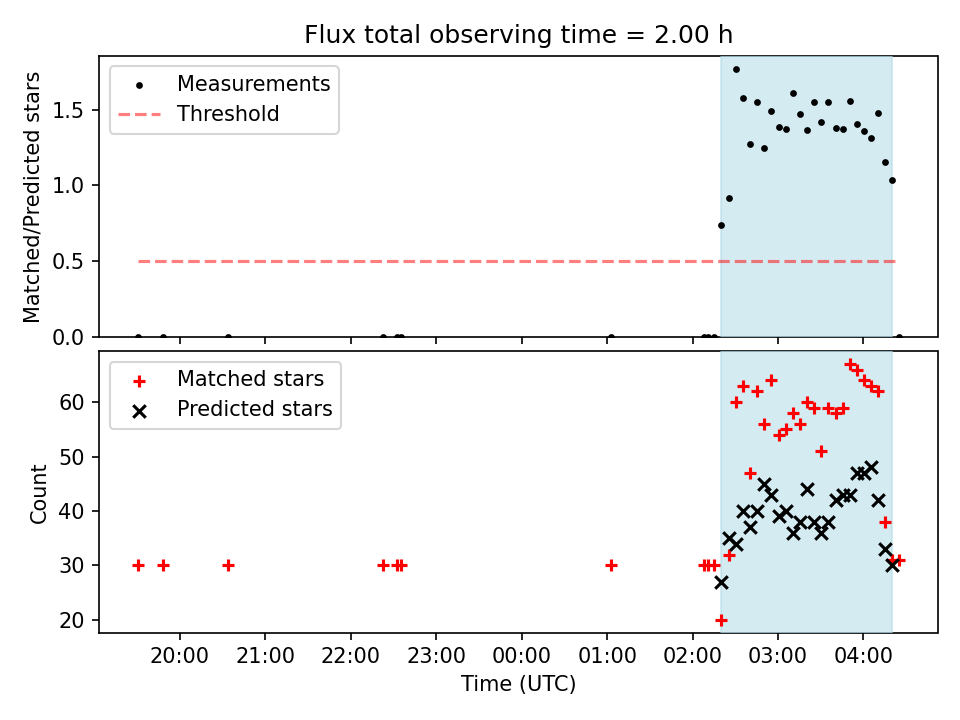 Flux total observing time = 2.00 h

Measurements
Threshold

Matched/Predicted stars

1.5
1.0
0.5
0.0

Matched stars
Predicted stars

Count

60
50
40
30
20

20:00
21:00
22:00
23:00
00:00
01:00
02:00
03:00
04:00

Time (UTC)